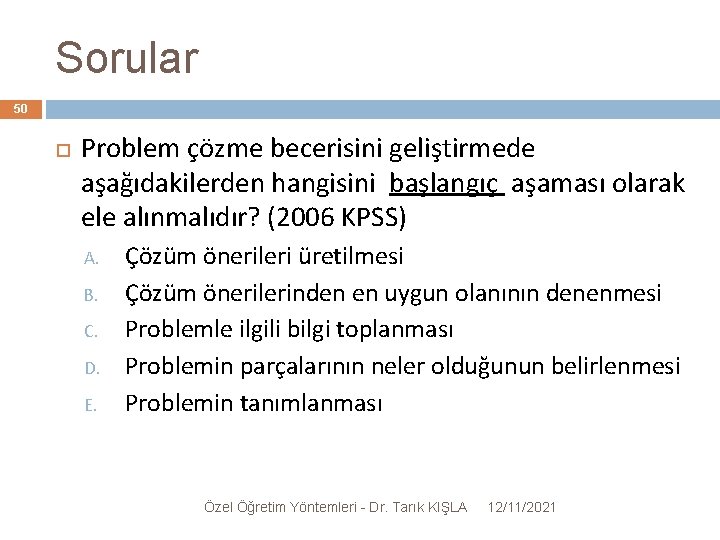 Sorular

50

Problem çözme becerisini geliştirmede aşağıdakilerden hangisini başlangıç aşaması olarak ele alınmalıdır? (2006 KPSS)

A. Çözüm önerileri üretilmesi
B. Çözüm önerilerinden en uygun olanının denenmesi
C. Problemle ilgili bilgi toplanması
D. Problemin parçalarının neler olduğunun belirlenmesi
E. Problemin tanımlanması

Özel Öğretim Yöntemleri - Dr. Tarık KIŞLA 12/11/2021